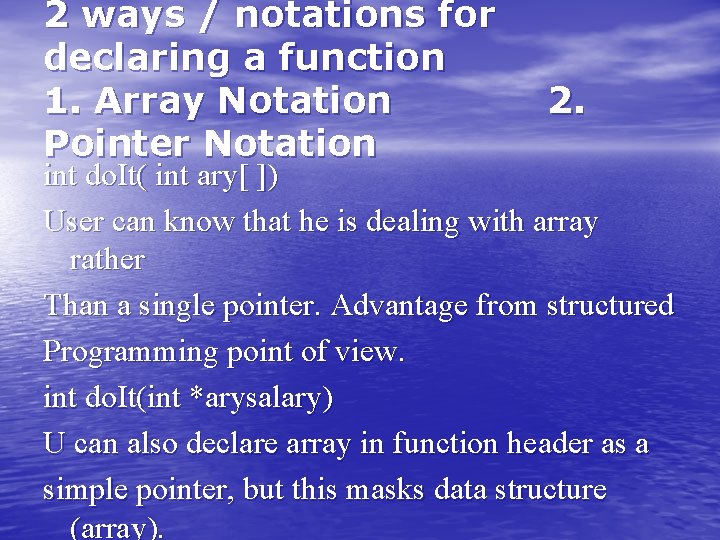 2 ways / notations for declaring a function
1. Array Notation 2. Pointer Notation

int doIt( int ary[ ])

User can know that he is dealing with array rather

Than a single pointer. Advantage from structured

Programming point of view.

int doIt(int *arysalary)

U can also declare array in function header as a

simple pointer, but this masks data structure (array).